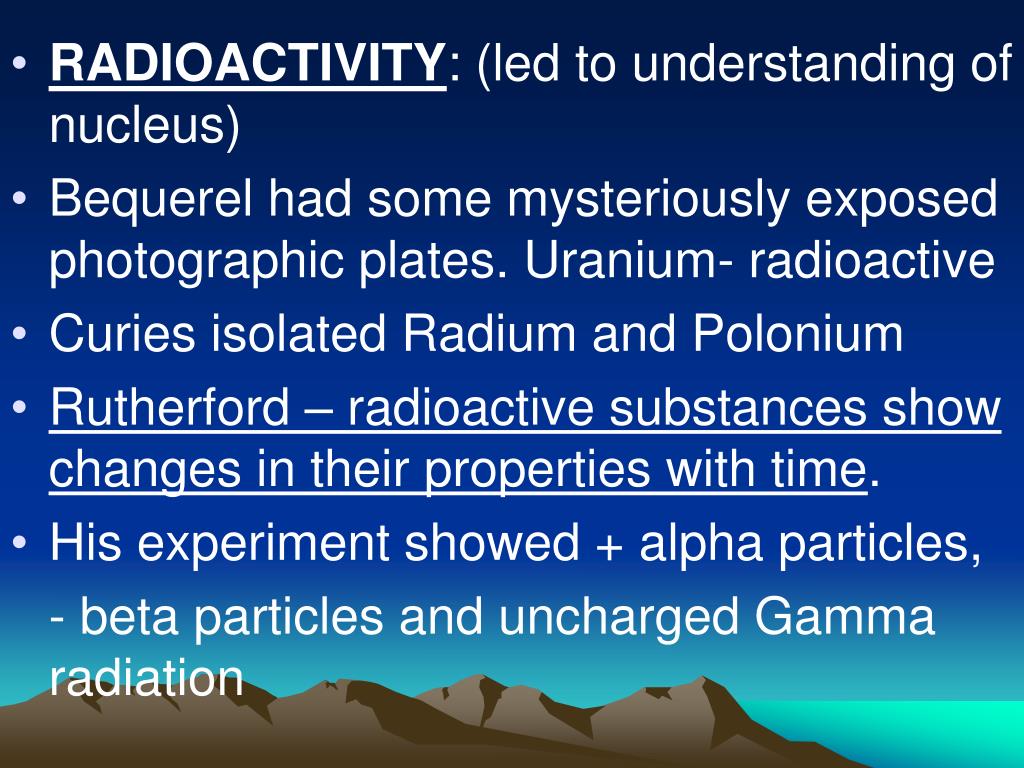 • RADIOACTIVITY: (led to understanding of nucleus)
• Bequerel had some mysteriously exposed photographic plates. Uranium- radioactive
• Curies isolated Radium and Polonium
• Rutherford – radioactive substances show changes in their properties with time.
• His experiment showed + alpha particles,
- beta particles and uncharged Gamma radiation